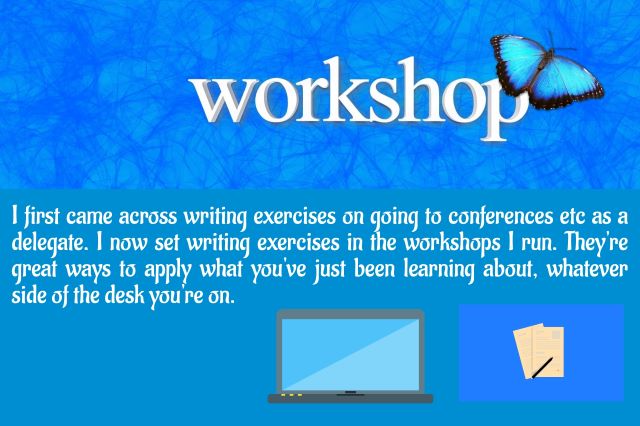 workshop

I first came across writing exercises on going to conferences etc as a delegate. I now set writing exercises in the workshops I run. They're great ways to apply what you've just been learning about, whatever side of the desk you're on.